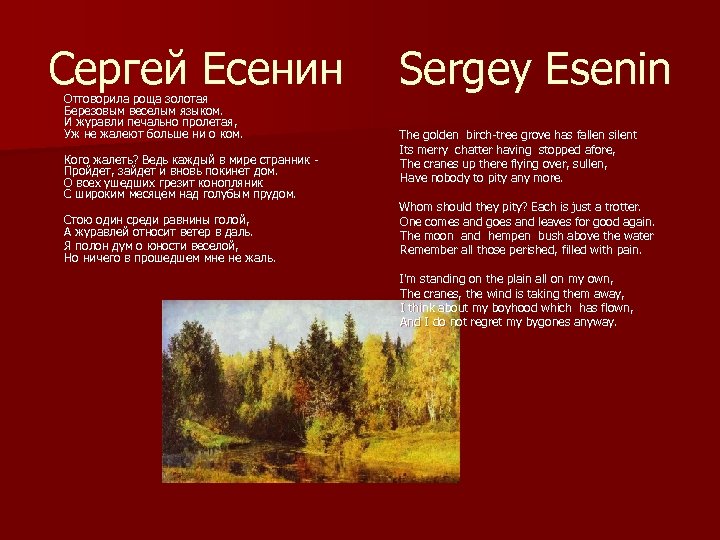 Сергей Есенин

Отговорила роща золотая
Березовым веселым языком.
И журавли печально пролетая,
Уж не жалеют больше ни о ком.

Кого жалеть? Ведь каждый в мире странник -
Пройдет, зайдет и вновь покинет дом.
О всех ушедших грезит конопляник
С широким месяцем над голубым прудом.

Стою один среди равнины голой,
А журавлей относит ветер в даль.
Я полон дум о юности веселой,
Но ничего в прошедшем мне не жаль.

Sergey Esenin

The golden birch-tree grove has fallen silent
Its merry chatter having stopped afore,
The cranes up there flying over, sullen,
Have nobody to pity any more.

Whom should they pity? Each is just a trotter.
One comes and goes and leaves for good again.
The moon and hempen bush above the water
Remember all those perished, filled with pain.

I'm standing on the plain all on my own,
The cranes, the wind is taking them away,
I think about my boyhood which has flown,
And I do not regret my bygones anyway.